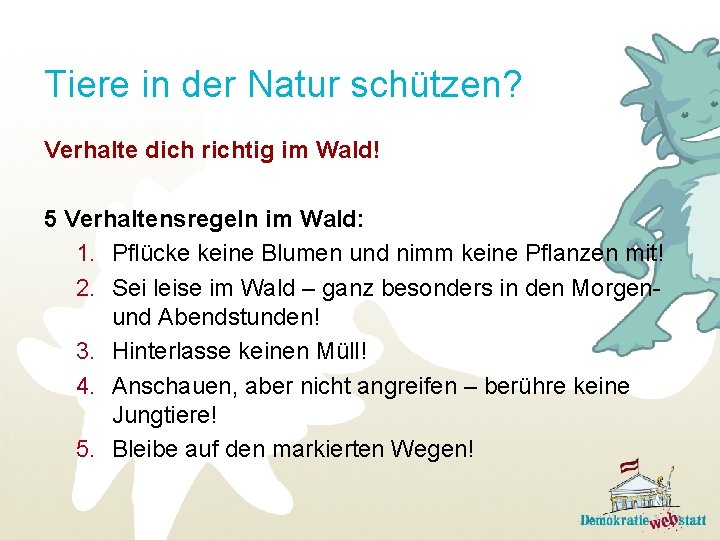 Tiere in der Natur schützen?

Verhalte dich richtig im Wald!

5 Verhaltensregeln im Wald:

1. Pflücke keine Blumen und nimm keine Pflanzen mit!
2. Sei leise im Wald – ganz besonders in den Morgen- und Abendstunden!
3. Hinterlasse keinen Müll!
4. Anschauen, aber nicht angreifen – berühre keine Jungtiere!
5. Bleibe auf den markierten Wegen!

Demokratie web statt